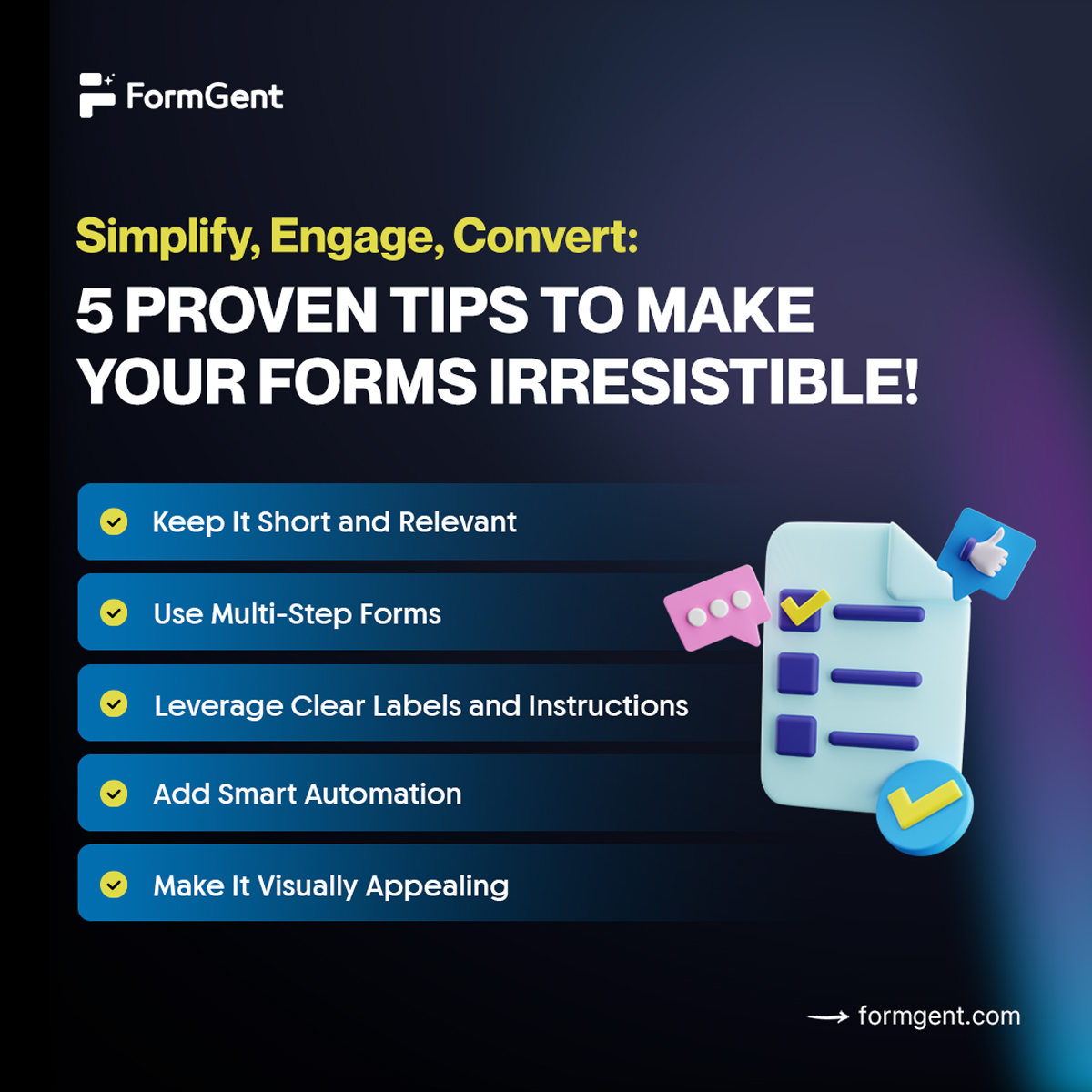 FormGent

Simplify, Engage, Convert:
5 PROVEN TIPS TO MAKE YOUR FORMS IRRESISTIBLE!

Keep It Short and Relevant

Use Multi-Step Forms

Leverage Clear Labels and Instructions

Add Smart Automation

Make It Visually Appealing

formgent.com